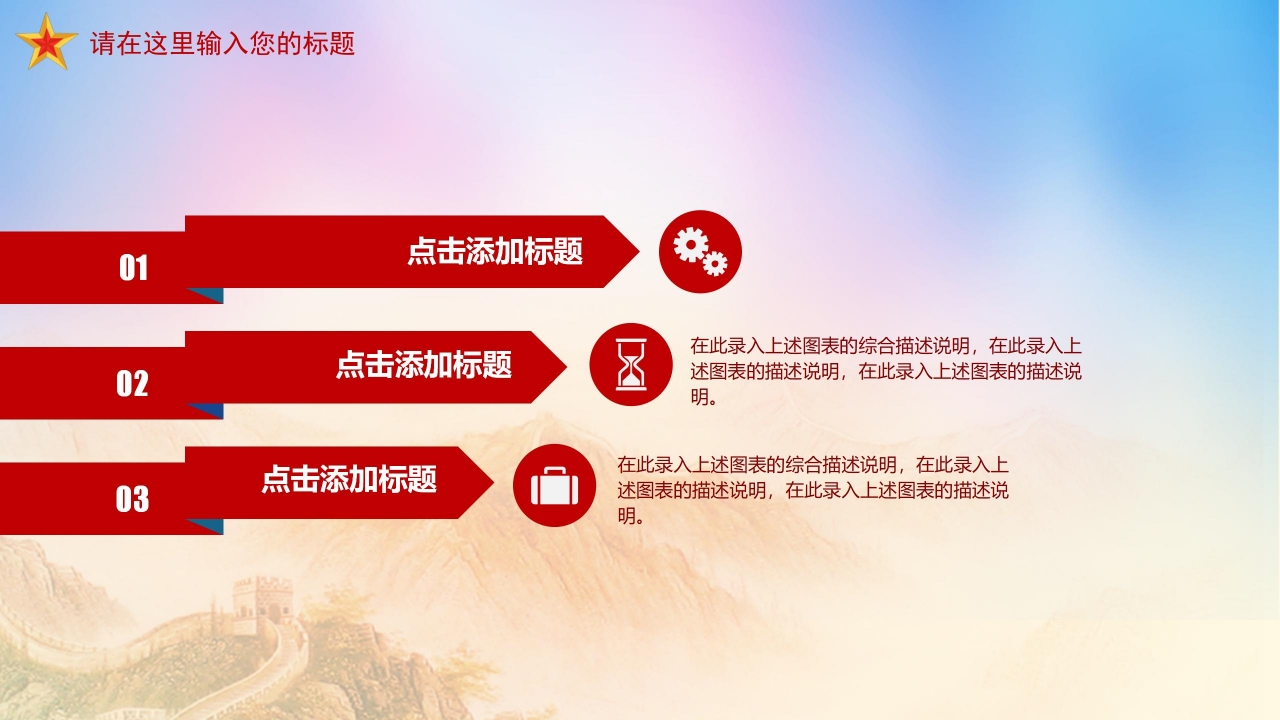 请在这里输入您的标题

01

点击添加标题

02

点击添加标题

在此录入上述图表的综合描述说明，在此录入上述图表的描述说明，在此录入上述图表的描述说明。

03

点击添加标题

在此录入上述图表的综合描述说明，在此录入上述图表的描述说明，在此录入上述图表的描述说明。